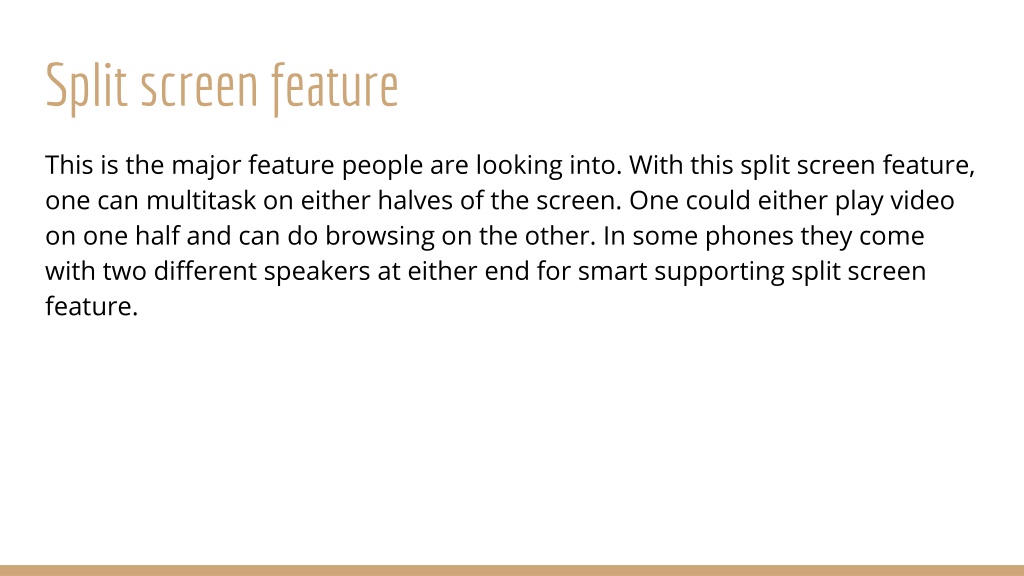 Split screen feature

This is the major feature people are looking into. With this split screen feature, one can multitask on either halves of the screen. One could either play video on one half and can do browsing on the other. In some phones they come with two different speakers at either end for smart supporting split screen feature.